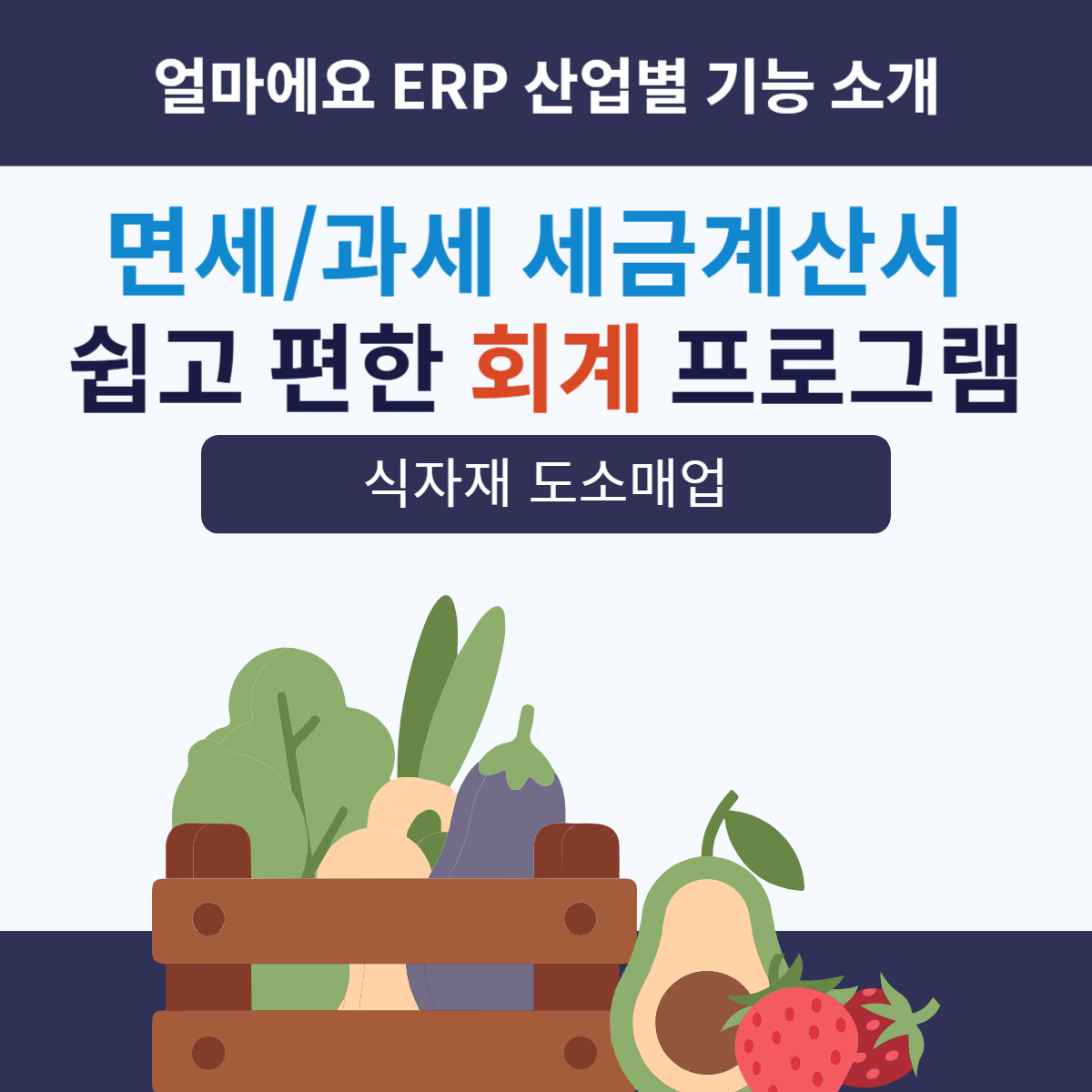 얼마에요 ERP 산업별 기능 소개

면세/과세 세금계산서
쉽고 편한 회계 프로그램

식자재 도소매업